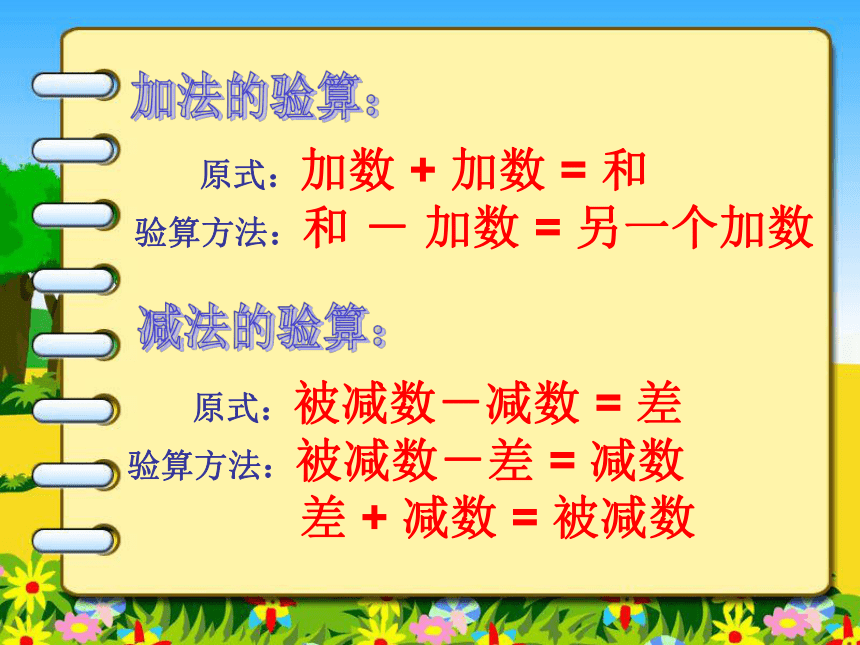 加法的验算：

原式：加数 + 加数 = 和

验算方法：和 － 加数 = 另一个加数

减法的验算：

原式：被减数－减数 = 差

验算方法：被减数－差 = 减数

差 + 减数 = 被减数